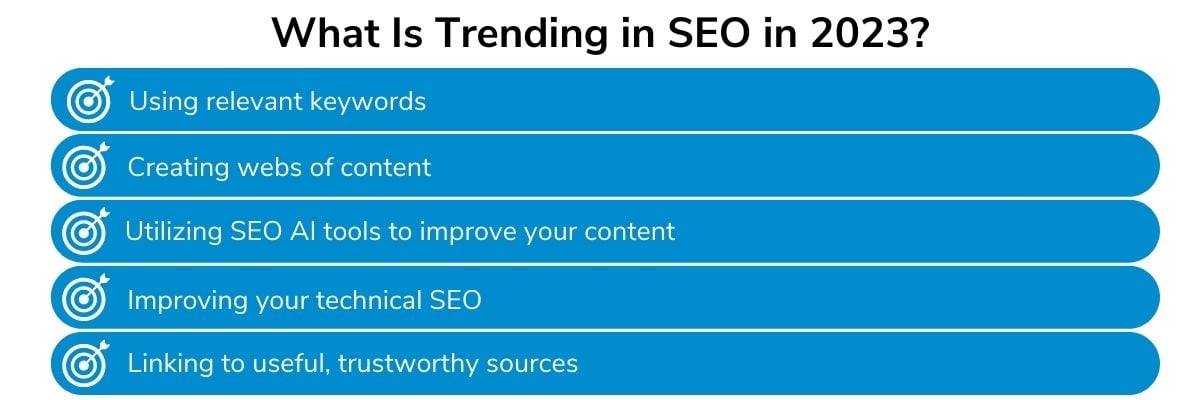 What Is Trending in SEO in 2023?

Using relevant keywords

Creating webs of content

Utilizing SEO AI tools to improve your content

Improving your technical SEO

Linking to useful, trustworthy sources